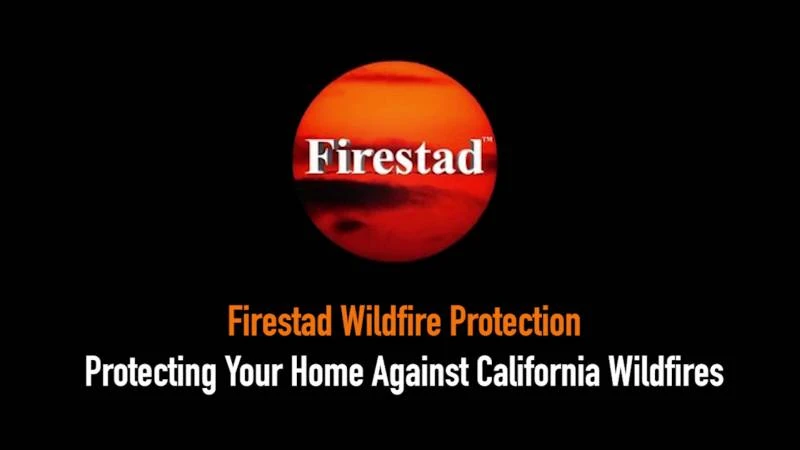 Firestad™

Firestad Wildfire Protection
Protecting Your Home Against California Wildfires